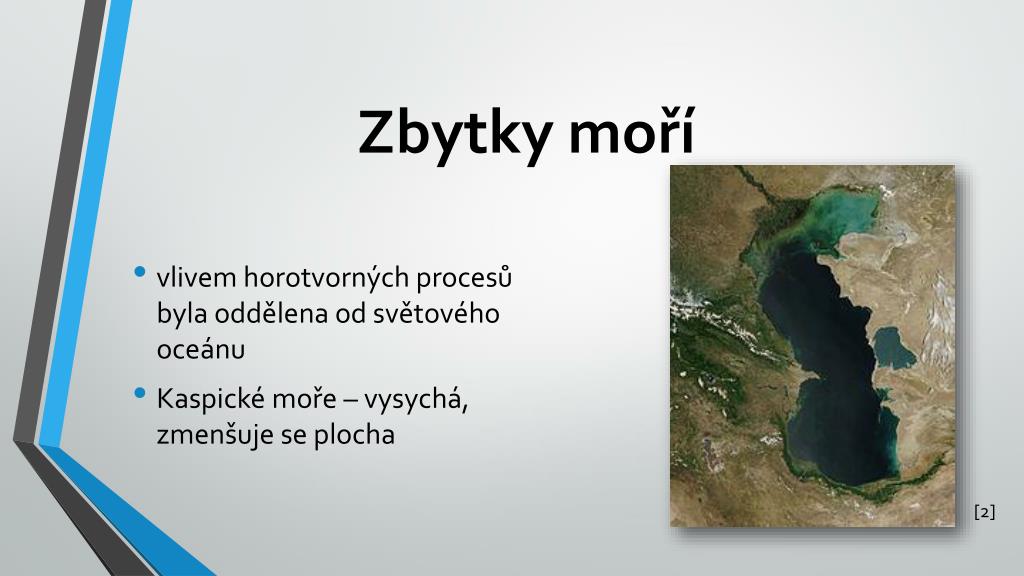 Zbytky moří

• vlivem horotvorných procesů byla oddělena od světového oceánu

• Kaspické moře – vysychá, zmenšuje se plocha

[2]